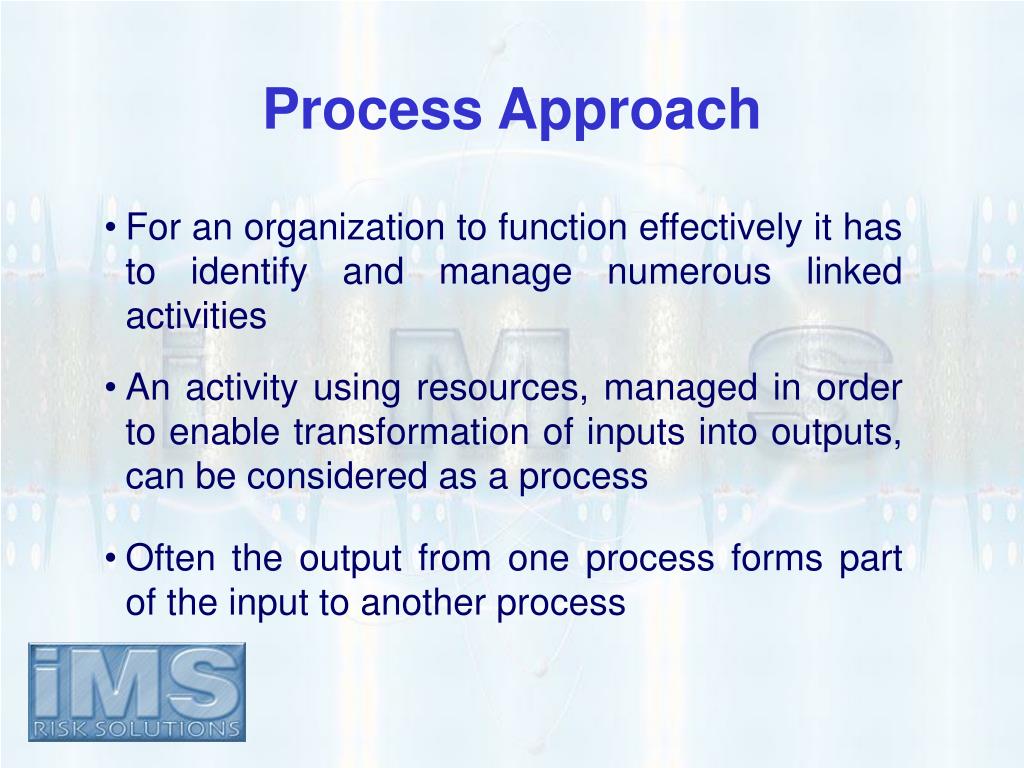 Process Approach

• For an organization to function effectively it has to identify and manage numerous linked activities

• An activity using resources, managed in order to enable transformation of inputs into outputs, can be considered as a process

• Often the output from one process forms part of the input to another process

iMS
RISK SOLUTIONS